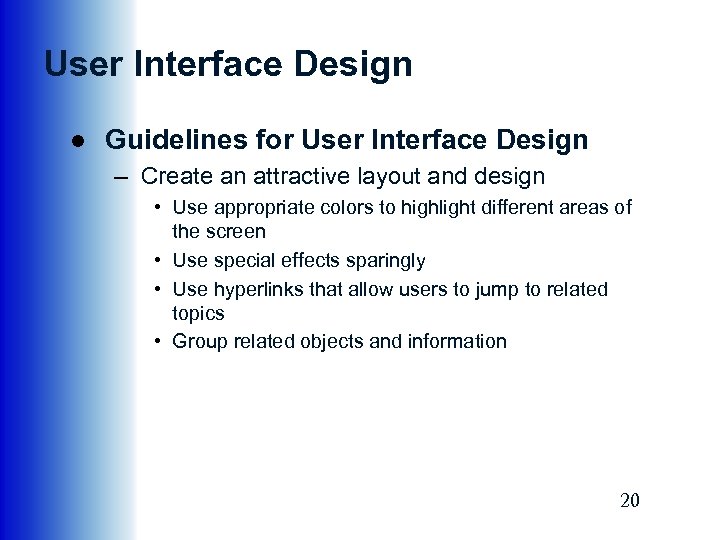 User Interface Design

● Guidelines for User Interface Design

– Create an attractive layout and design

• Use appropriate colors to highlight different areas of the screen

• Use special effects sparingly

• Use hyperlinks that allow users to jump to related topics

• Group related objects and information

20